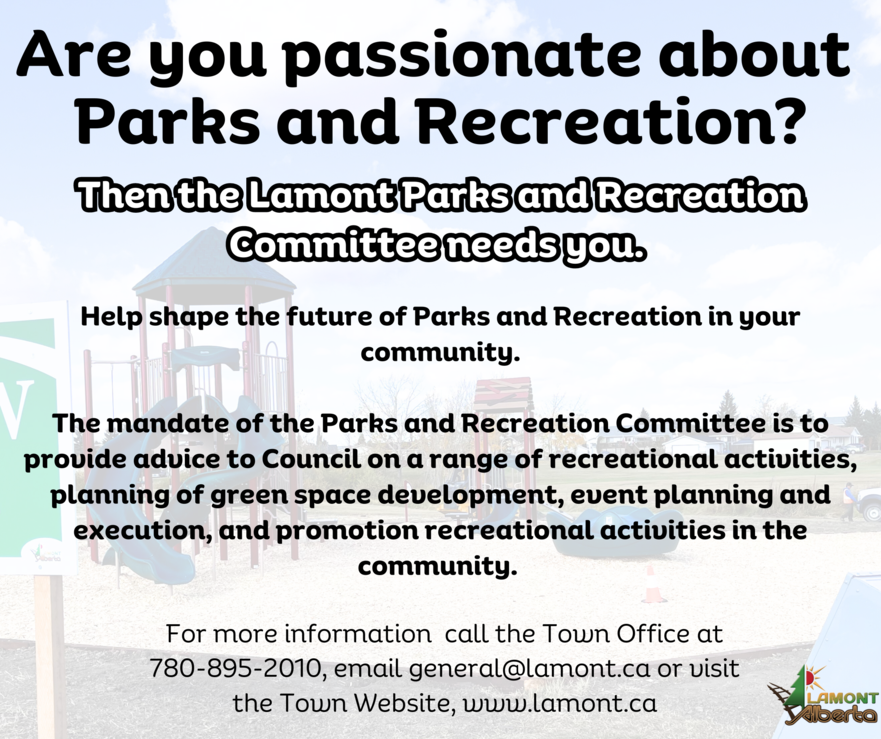 Are you passionate about Parks and Recreation?

Then the Lamont Parks and Recreation Committee needs you.

Help shape the future of Parks and Recreation in your community.

The mandate of the Parks and Recreation Committee is to provide advice to Council on a range of recreational activities, planning of green space development, event planning and execution, and promotion recreational activities in the community.

For more information call the Town Office at 780-895-2010, email general@lamont.ca or visit the Town Website, www.lamont.ca

LAMONT Alberta